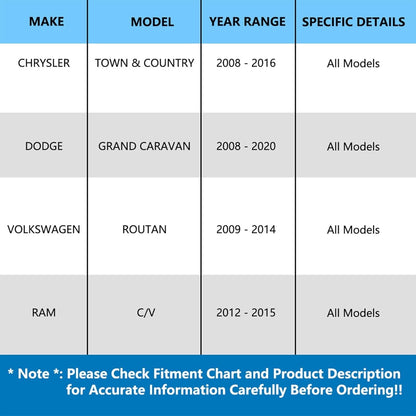 | MAKE | MODEL | YEAR RANGE | SPECIFIC DETAILS |
|---|---|---|---|
| CHRYSLER | TOWN & COUNTRY | 2008 - 2016 | All Models |
| DODGE | GRAND CARAVAN | 2008 - 2020 | All Models |
| VOLKSWAGEN | ROUTAN | 2009 - 2014 | All Models |
| RAM | C/V | 2012 - 2015 | All Models |

* Note *: Please Check Fitment Chart and Product Description for Accurate Information Carefully Before Ordering!!